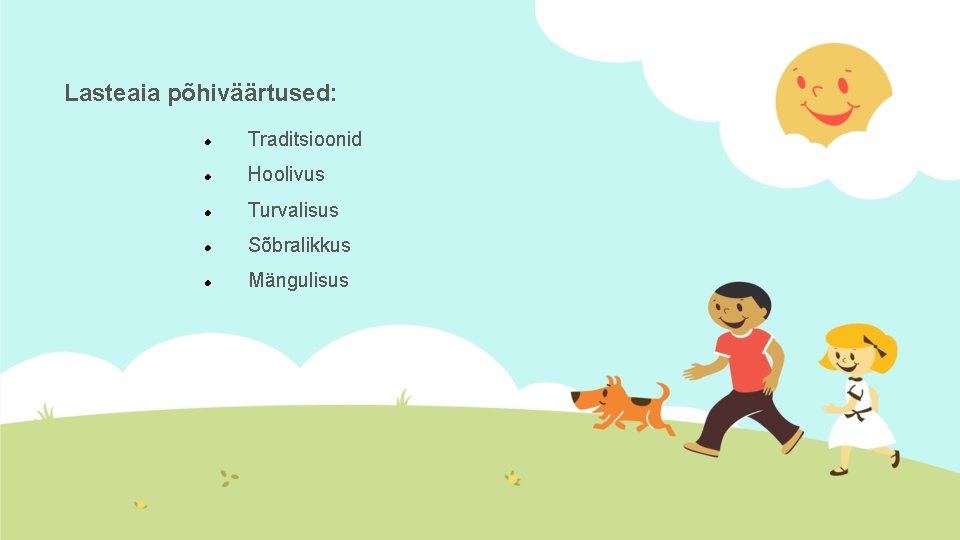 Lasteaia põhiväärtused:

• Traditsioonid
• Hoolivus
• Turvalisus
• Sõbralikkus
• Mängulisus